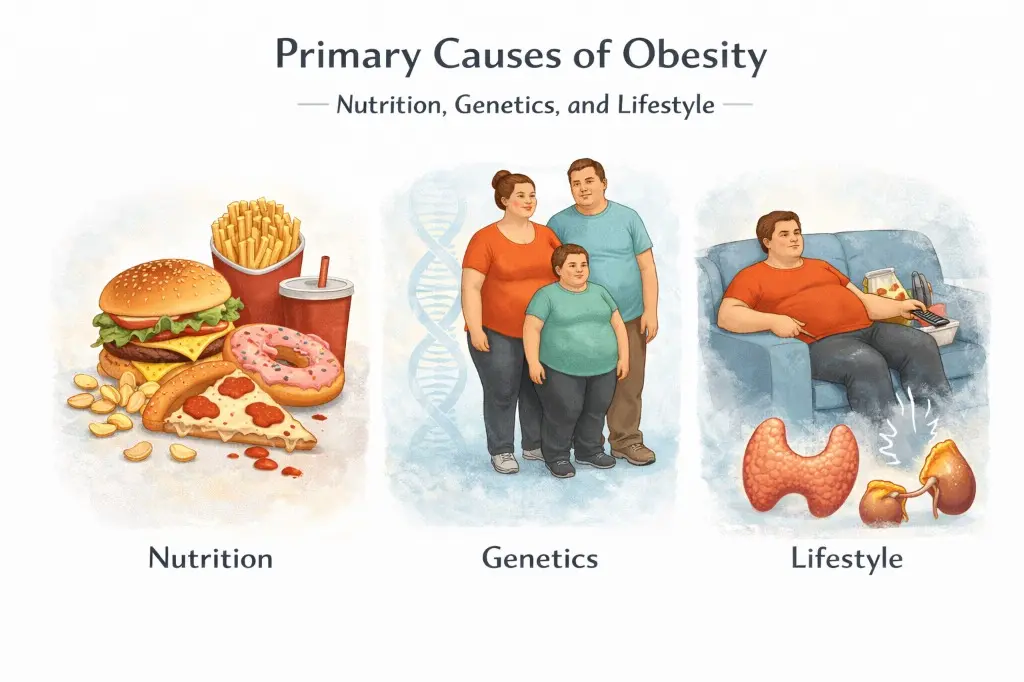 Primary Causes of Obesity

— Nutrition, Genetics, and Lifestyle —

Nutrition

Genetics

Lifestyle